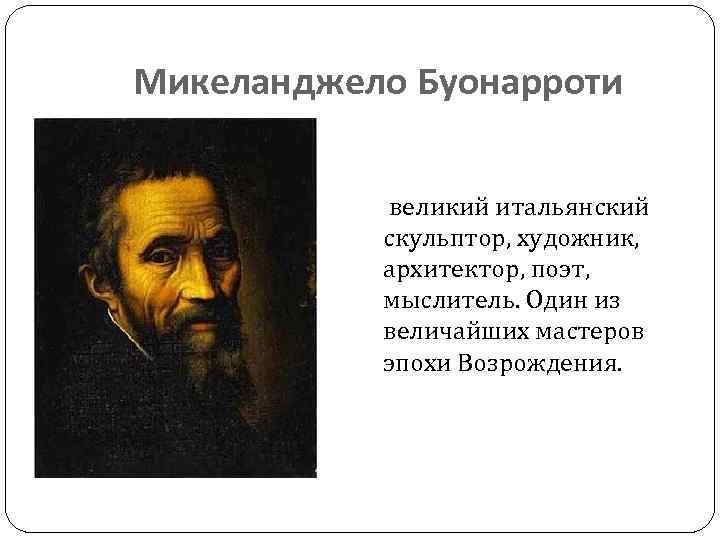 Микеланджело Буонарроти

великий итальянский скульптор, художник, архитектор, поэт, мыслитель. Один из величайших мастеров эпохи Возрождения.